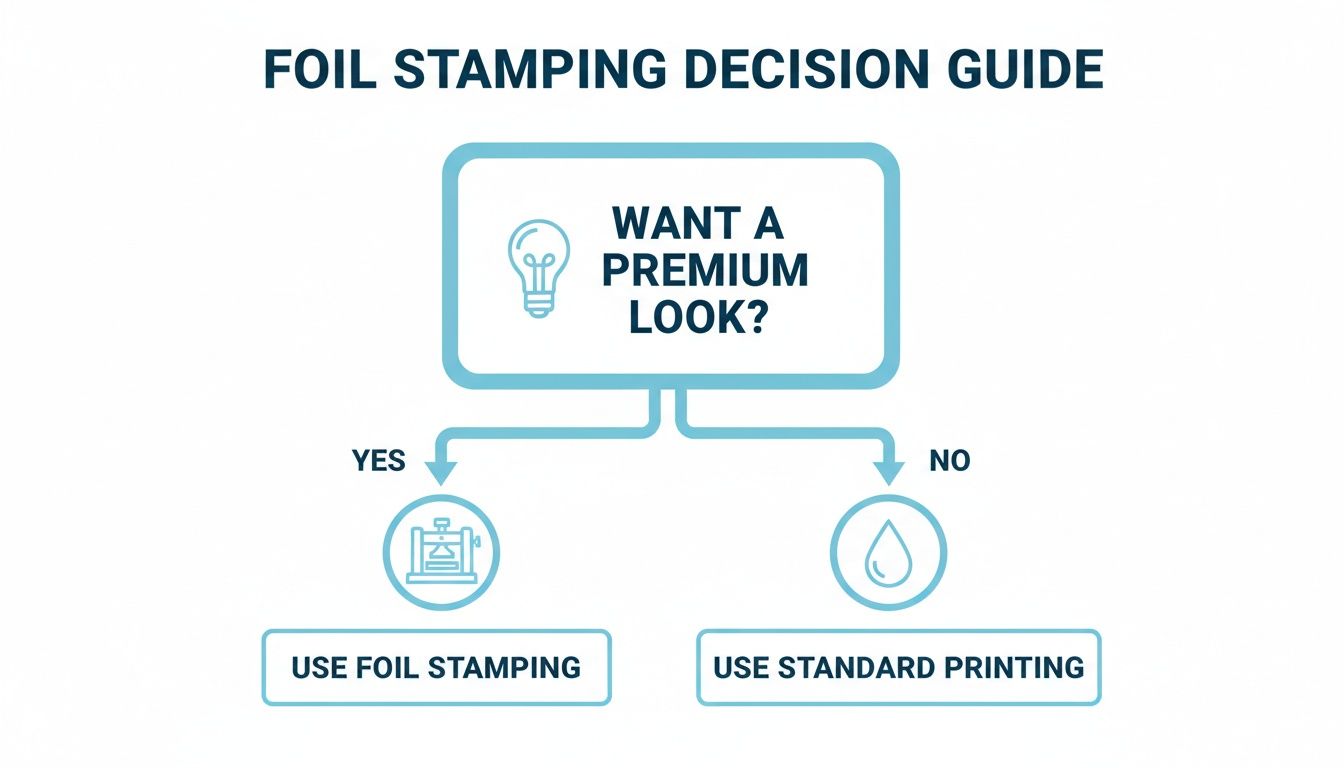 FOIL STAMPING DECISION GUIDE

WANT A PREMIUM LOOK?

YES

NO

USE FOIL STAMPING

USE STANDARD PRINTING